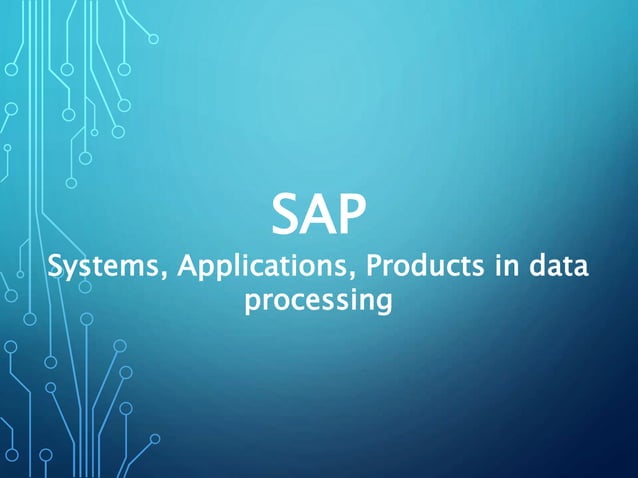 SAP

Systems, Applications, Products in data processing